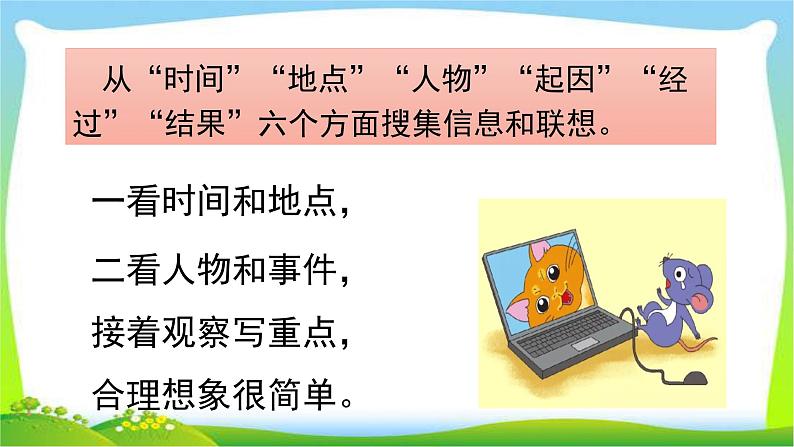 从“时间”“地点”“人物”“起因”“经过”“结果”六个方面搜集信息和联想。

一看时间和地点，
二看人物和事件，
接着观察写重点，
合理想象很简单。